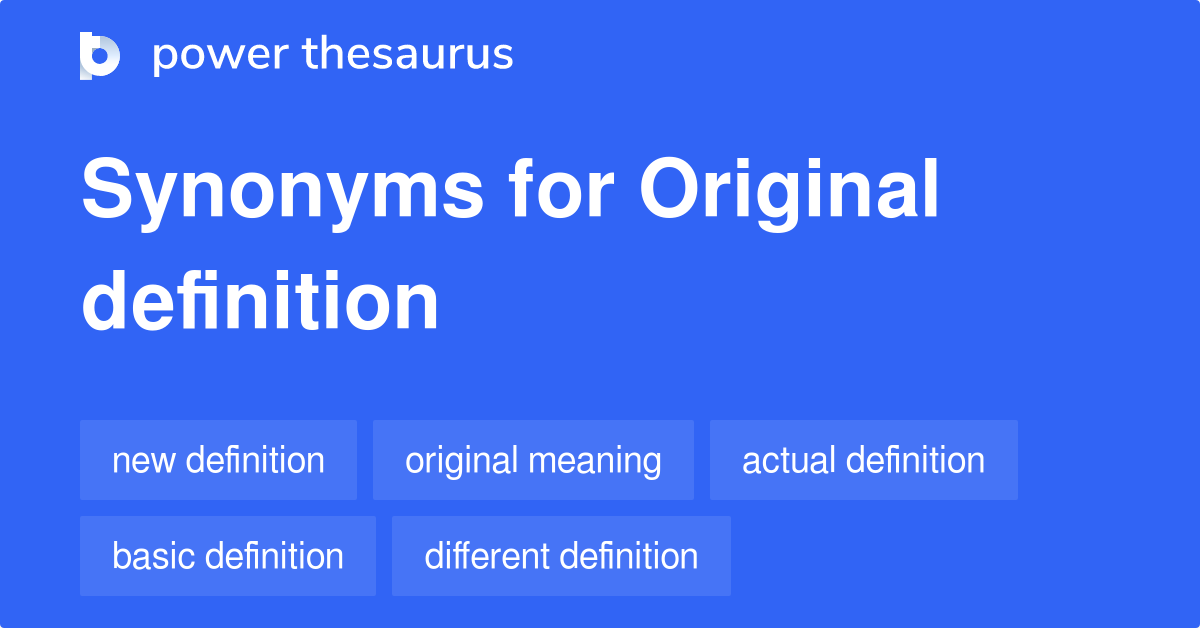 power thesaurus

Synonyms for Original definition

new definition
original meaning
actual definition
basic definition
different definition